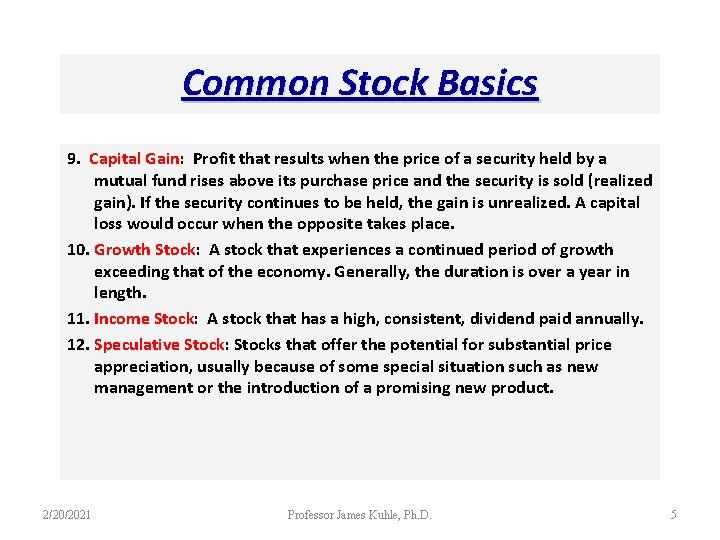 Common Stock Basics

9. Capital Gain: Profit that results when the price of a security held by a mutual fund rises above its purchase price and the security is sold (realized gain). If the security continues to be held, the gain is unrealized. A capital loss would occur when the opposite takes place.

10. Growth Stock: A stock that experiences a continued period of growth exceeding that of the economy. Generally, the duration is over a year in length.

11. Income Stock: A stock that has a high, consistent, dividend paid annually.

12. Speculative Stock: Stocks that offer the potential for substantial price appreciation, usually because of some special situation such as new management or the introduction of a promising new product.

2/20/2021 Professor James Kuhle, Ph.D. 5